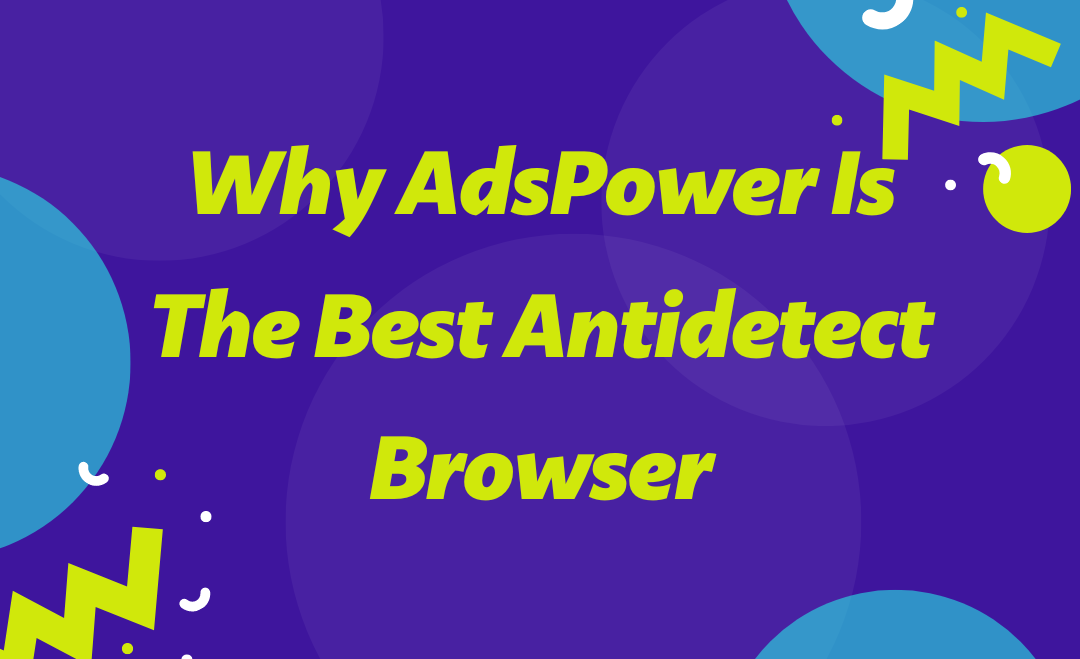 Why AdsPower Is The Best Antidetect Browser